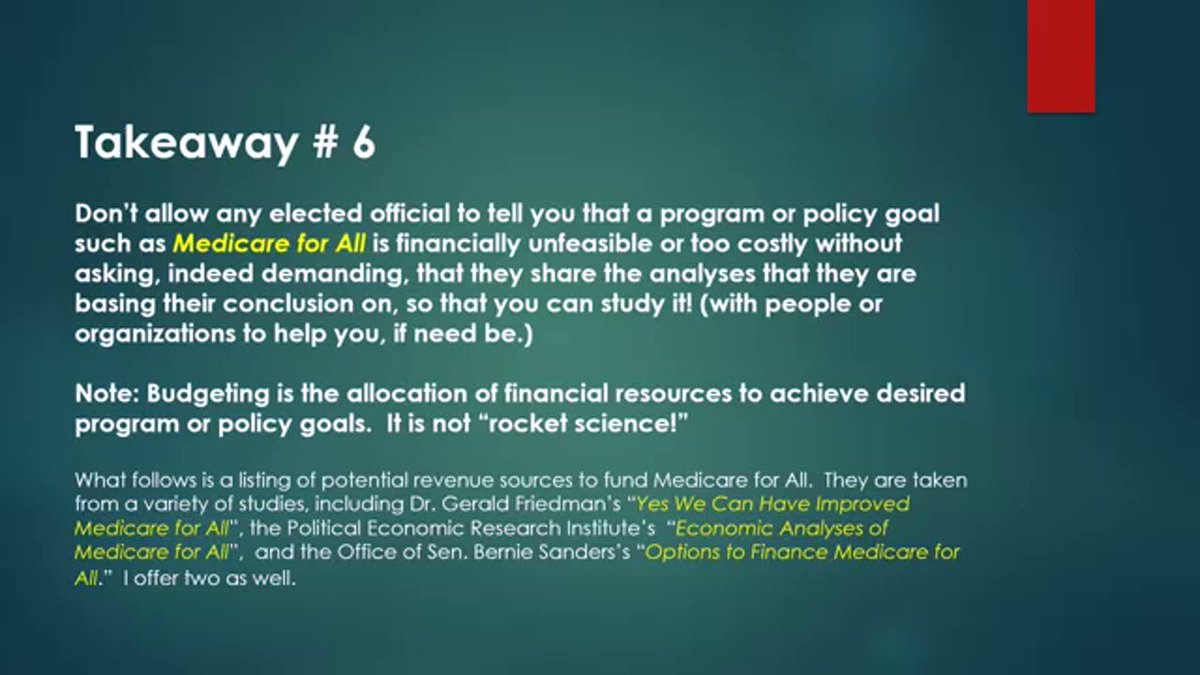 Takeaway # 6

Don't allow any elected official to tell you that a program or policy goal such as Medicare for All is financially unfeasible or too costly without asking, indeed demanding, that they share the analyses that they are basing their conclusion on, so that you can study it! (with people or organizations to help you, if need be.)

Note: Budgeting is the allocation of financial resources to achieve desired program or policy goals. It is not "rocket science!"

What follows is a listing of potential revenue sources to fund Medicare for All. They are taken from a variety of studies, including Dr. Gerald Friedman's "Yes We Can Have Improved Medicare for All", the Political Economic Research Institute's "Economic Analyses of Medicare for All", and the Office of Sen. Bernie Sanders's "Options to Finance Medicare for All." I offer two as well.